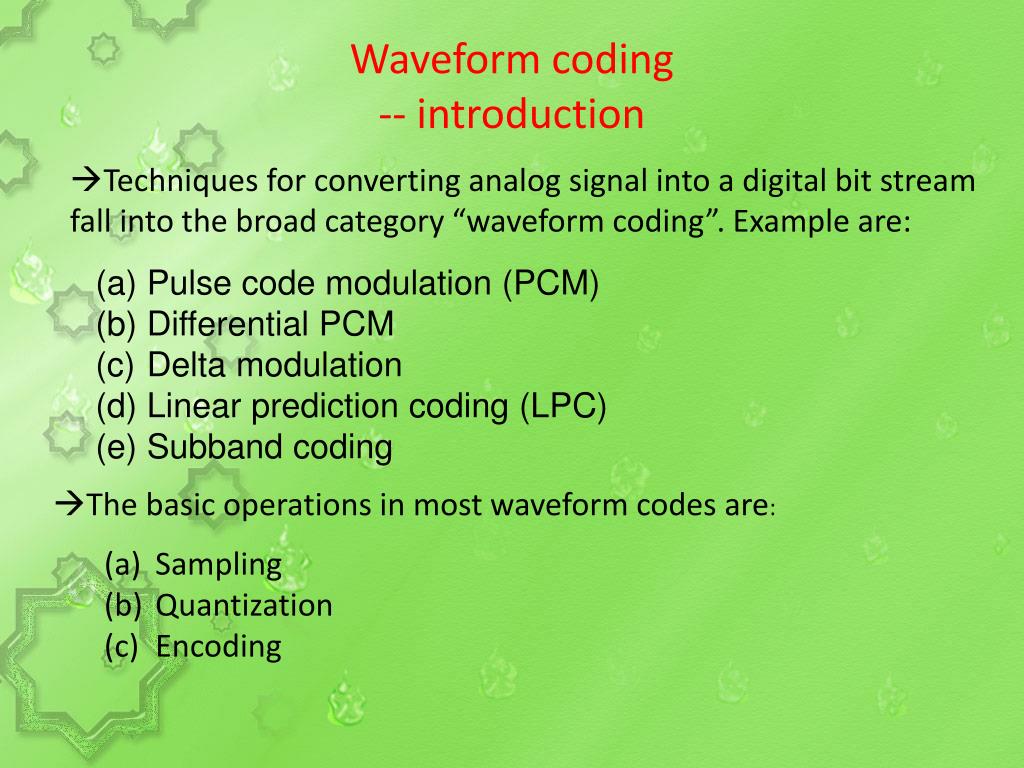 Waveform coding
-- introduction

→Techniques for converting analog signal into a digital bit stream fall into the broad category “waveform coding”. Example are:

(a) Pulse code modulation (PCM)
(b) Differential PCM
(c) Delta modulation
(d) Linear prediction coding (LPC)
(e) Subband coding

→The basic operations in most waveform codes are:

(a) Sampling
(b) Quantization
(c) Encoding